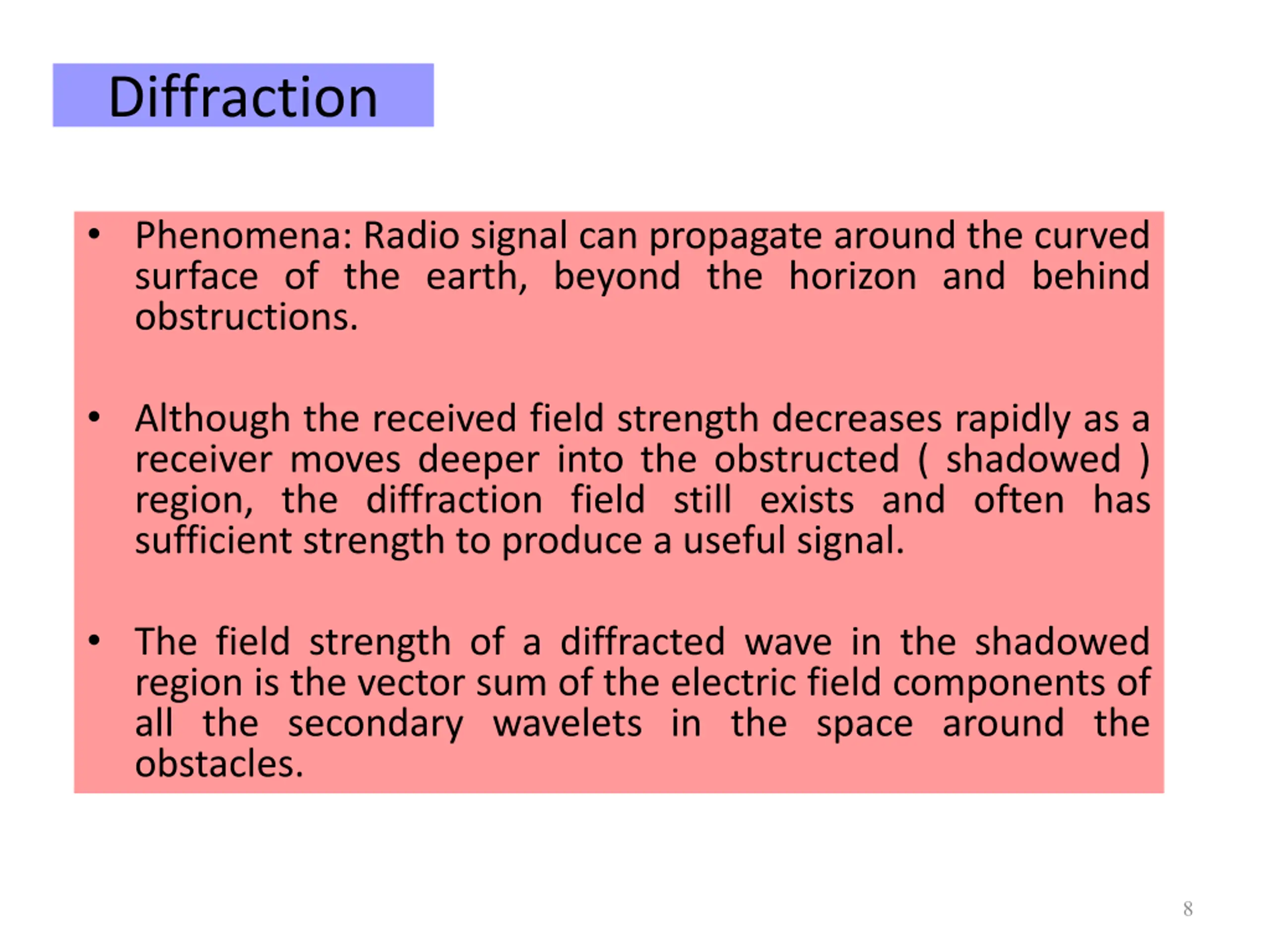 Diffraction

• Phenomena: Radio signal can propagate around the curved surface of the earth, beyond the horizon and behind obstructions.

• Although the received field strength decreases rapidly as a receiver moves deeper into the obstructed ( shadowed ) region, the diffraction field still exists and often has sufficient strength to produce a useful signal.

• The field strength of a diffracted wave in the shadowed region is the vector sum of the electric field components of all the secondary wavelets in the space around the obstacles.

8